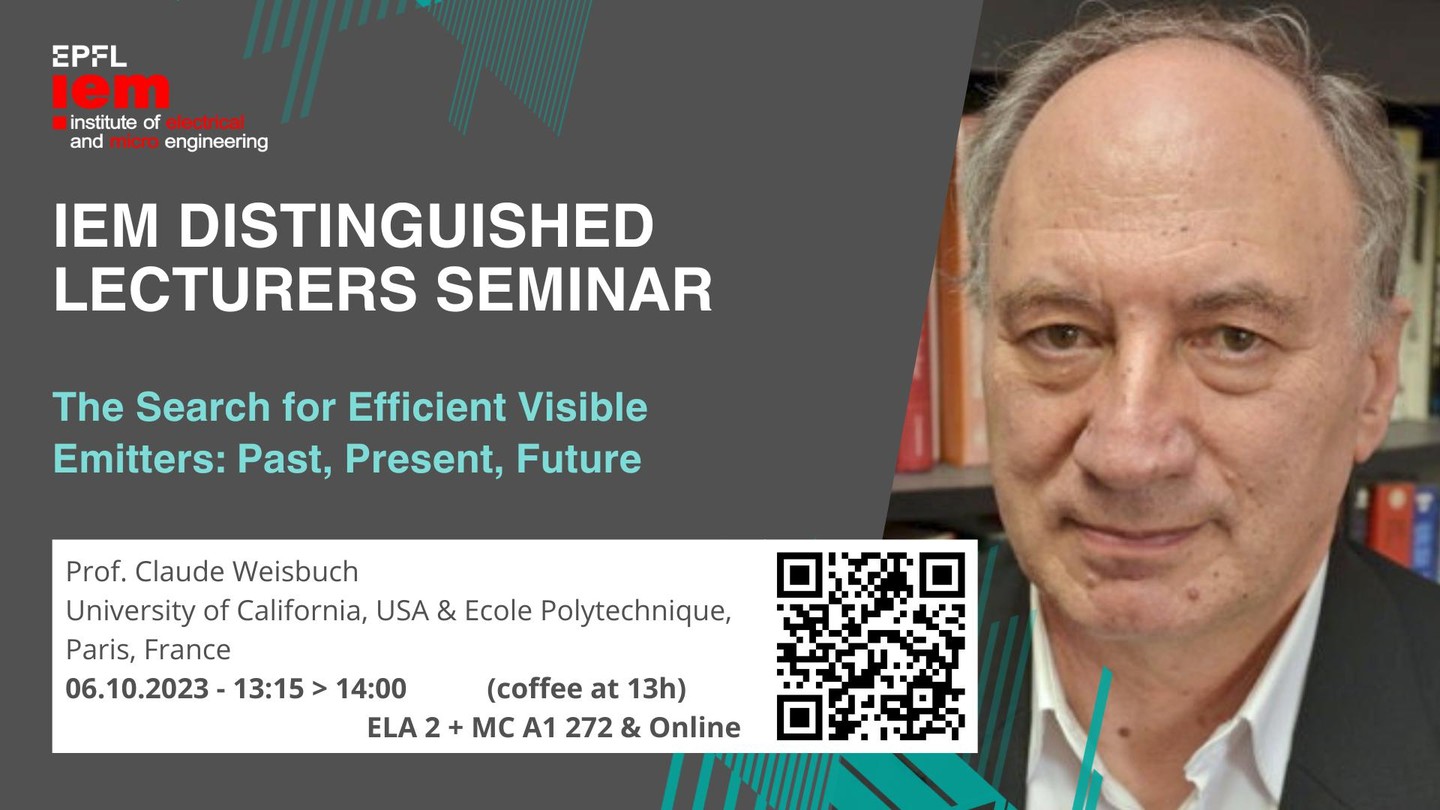 EPFL
iem
institute of electrical and micro engineering

IEM DISTINGUISHED LECTURERS SEMINAR

The Search for Efficient Visible Emitters: Past, Present, Future

Prof. Claude Weisbuch
University of California, USA & Ecole Polytechnique, Paris, France
06.10.2023 - 13:15 > 14:00 (coffee at 13h)
ELA 2 + MC A1 272 & Online